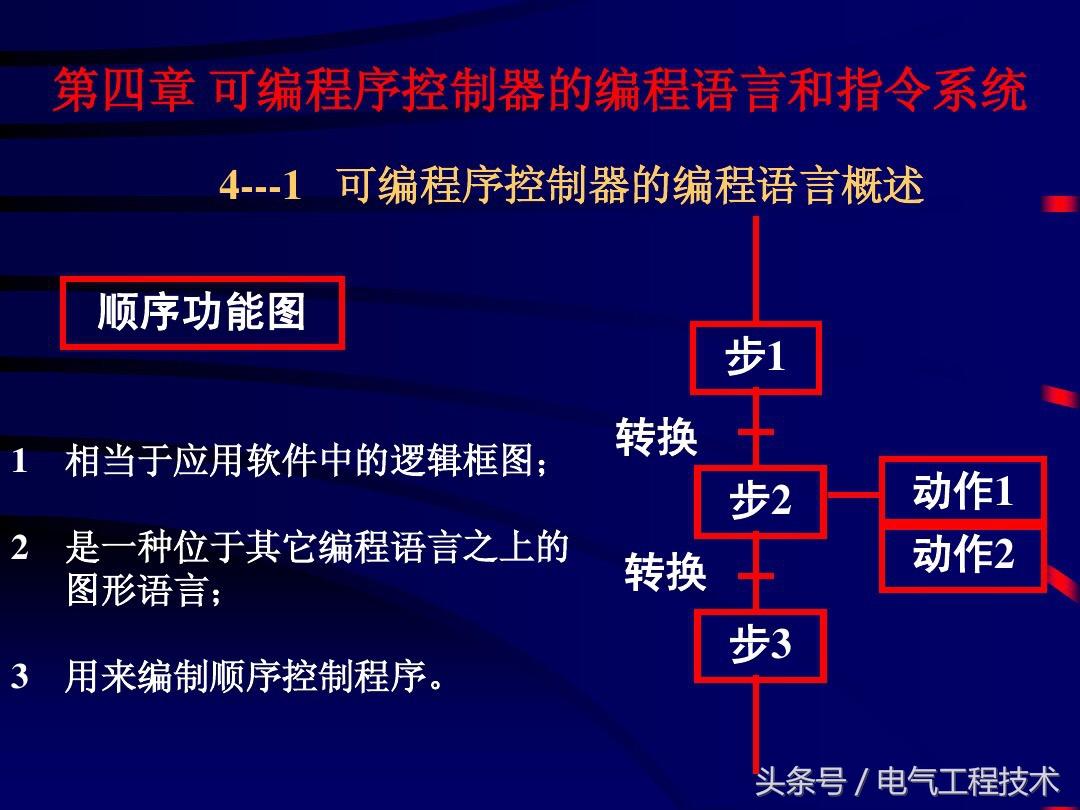 第四章 可编程序控制器的编程语言和指令系统

4---1 可编程序控制器的编程语言概述

顺序功能图

1 相当于应用软件中的逻辑框图；

2 是一种位于其它编程语言之上的图形语言；

3 用来编制顺序控制程序。

步1

转换

步2

动作1

动作2

转换

步3

头条号 / 电气工程技术